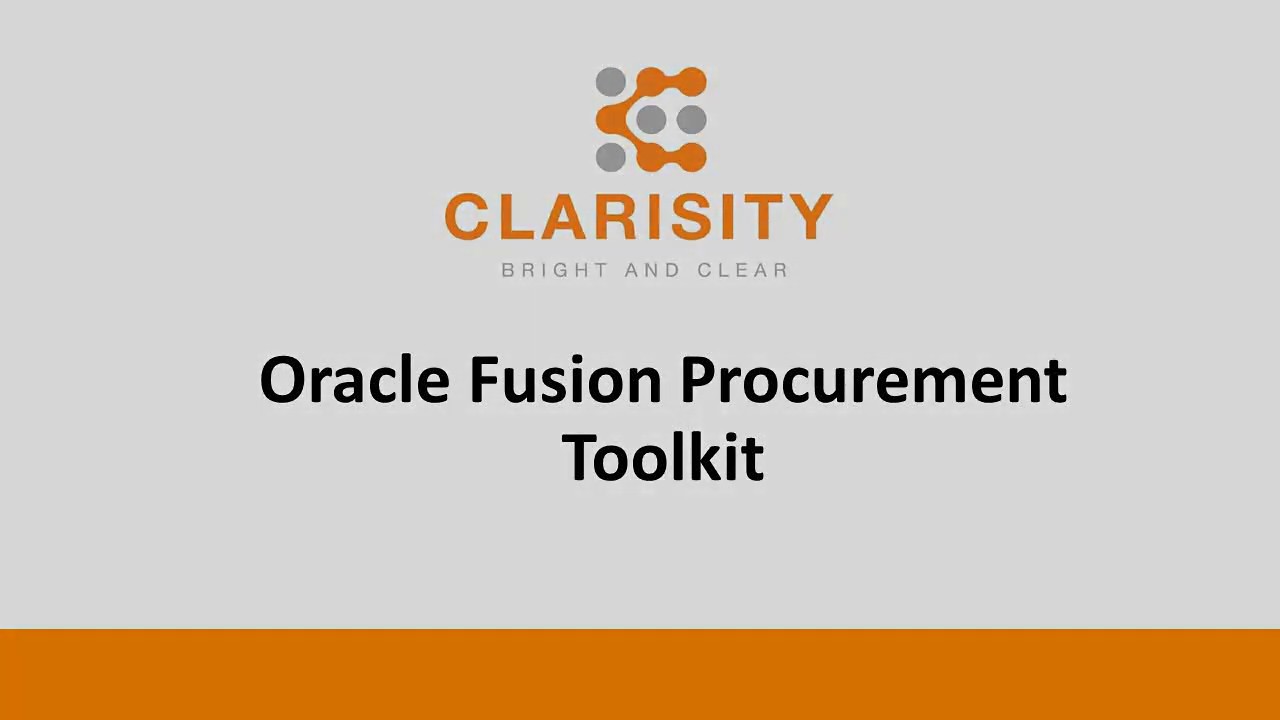 CLARISITY
BRIGHT AND CLEAR

Oracle Fusion Procurement Toolkit